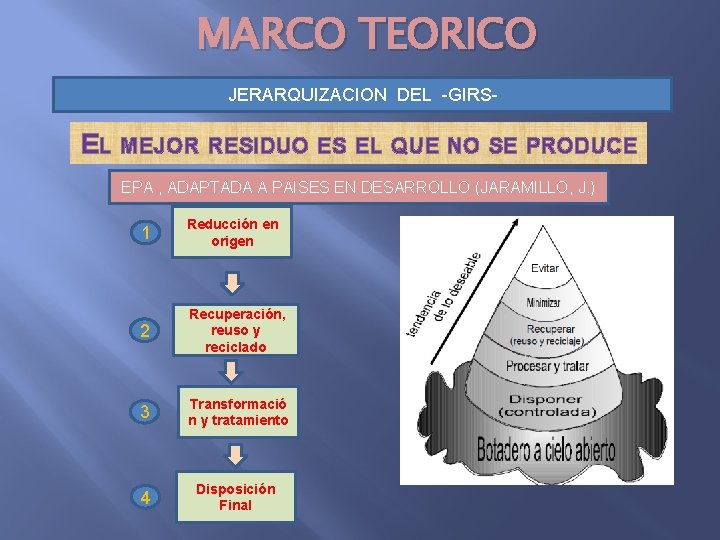 MARCO TEORICO

JERARQUIZACION DEL -GIRS-

EL MEJOR RESIDUO ES EL QUE NO SE PRODUCE

EPA , ADAPTADA A PAISES EN DESARROLLO (JARAMILLO, J.)

1 Reducción en origen

2 Recuperación, reuso y reciclado

3 Transformación y tratamiento

4 Disposición Final

tendencia de lo deseable

Evitar

Minimizar

Recuperar (reuso y reciclaje)

Procesar y tratar

Disponer (controlada)

Botadero a cielo abierto